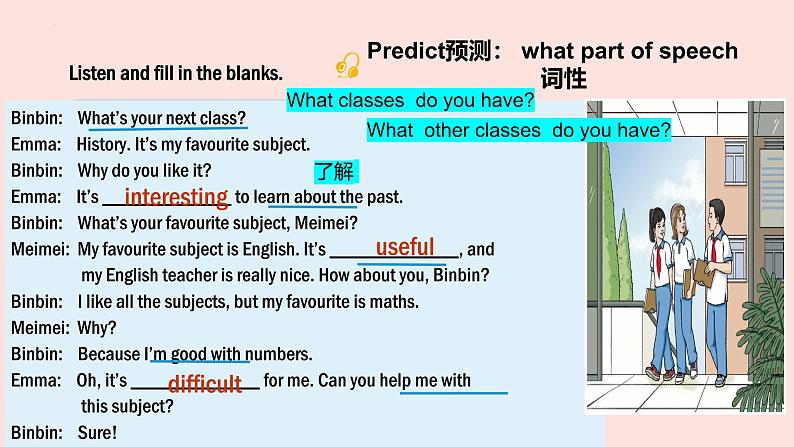 Listen and fill in the blanks.

Predict预测： what part of speech
词性

What classes do you have?

What other classes do you have?

Binbin: What's your next class?
Emma: History. It's my favourite subject.
Binbin: Why do you like it? 了解
Emma: It's interesting to learn about the past.
Binbin: What's your favourite subject, Meimei?
Meimei: My favourite subject is English. It's useful, and my English teacher is really nice. How about you, Binbin?
Binbin: I like all the subjects, but my favourite is maths.
Meimei: Why?
Binbin: Because I'm good with numbers.
Emma: Oh, it's difficult for me. Can you help me with this subject?
Binbin: Sure!